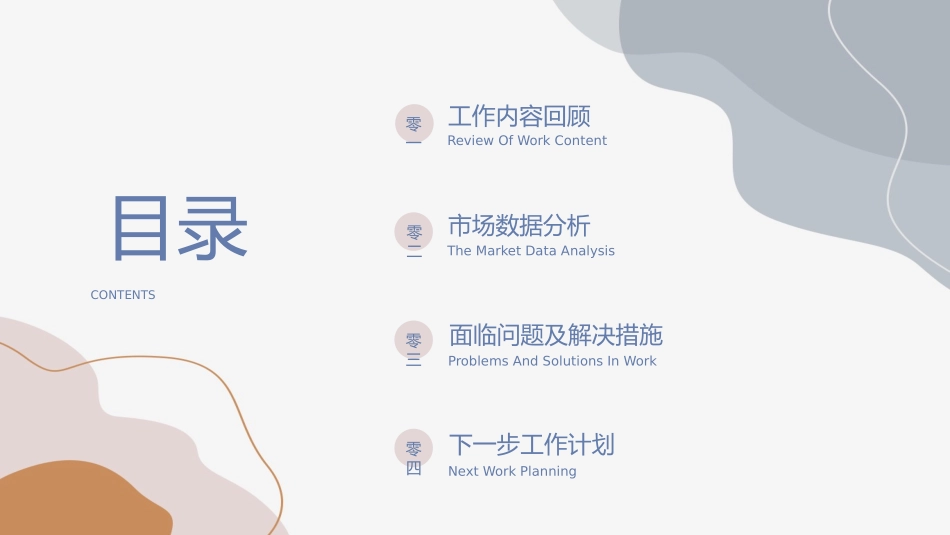 目录

CONTENTS

零一
工作内容回顾
Review Of Work Content

零二
市场数据分析
The Market Data Analysis

零三
面临问题及解决措施
Problems And Solutions In Work

零四
下一步工作计划
Next Work Planning